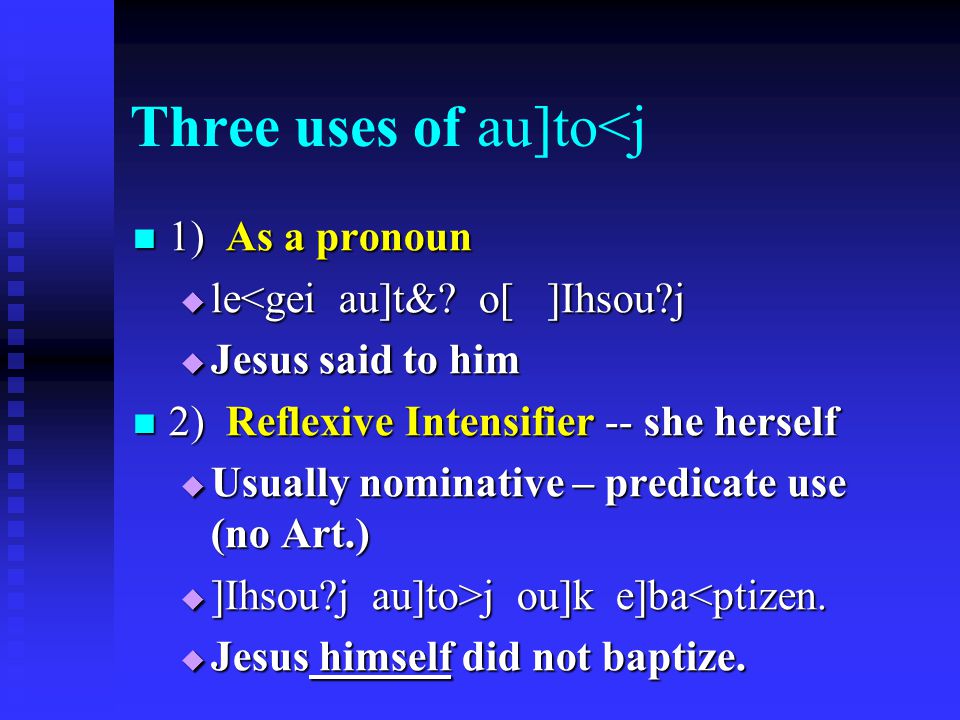 Three uses of au]to<j

1) As a pronoun

le<gei au]t&? o[ ]Ihsou?j

Jesus said to him

2) Reflexive Intensifier -- she herself

Usually nominative – predicate use (no Art.)

]Ihsou?j au]to>j ou]k e]ba<ptizen.

Jesus himself did not baptize.